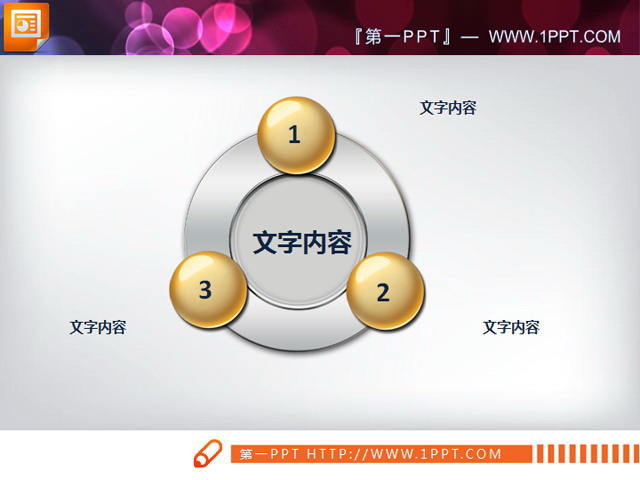 『第一PPT』— WWW.1PPT.COM

文字内容

1

文字内容

3

2

文字内容

文字内容

第一PPT HTTP://WWW.1PPT.COM